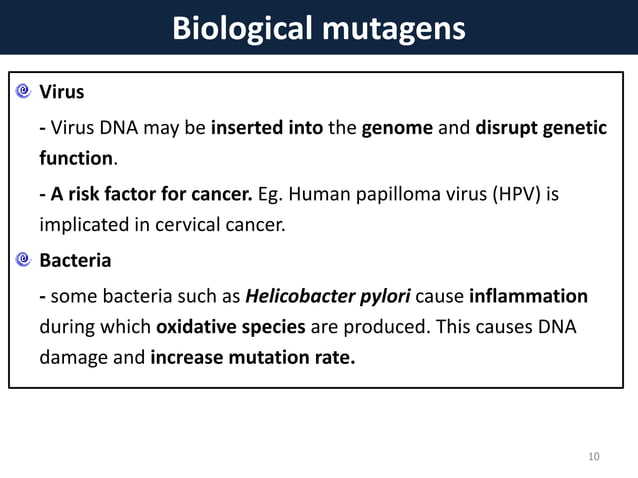 Biological mutagens

Virus

- Virus DNA may be inserted into the genome and disrupt genetic function.

- A risk factor for cancer. Eg. Human papilloma virus (HPV) is implicated in cervical cancer.

Bacteria

- some bacteria such as Helicobacter pylori cause inflammation during which oxidative species are produced. This causes DNA damage and increase mutation rate.

10